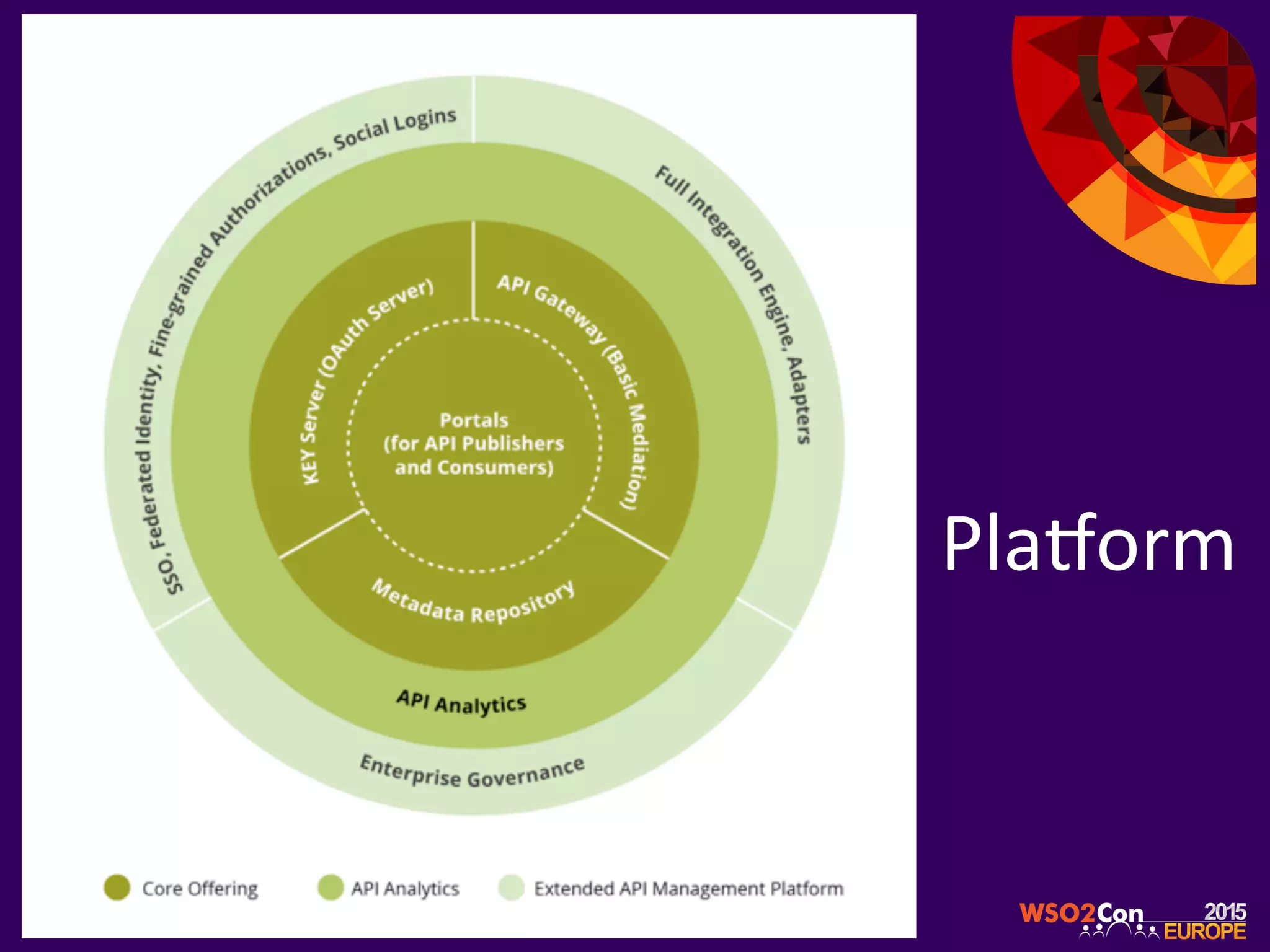 SSO, Federated Identity, Fine-grained Authorizations, Social Logins

Full Integration Engine, Adapters

KEY Server (OAuth Server)

API Gateway (Basic Mediation)

Portals (for API Publishers and Consumers)

Metadata Repository

API Analytics

Enterprise Governance

Core Offering
API Analytics
Extended API Management Platform

Platform

WSO2Con 2015 EUROPE